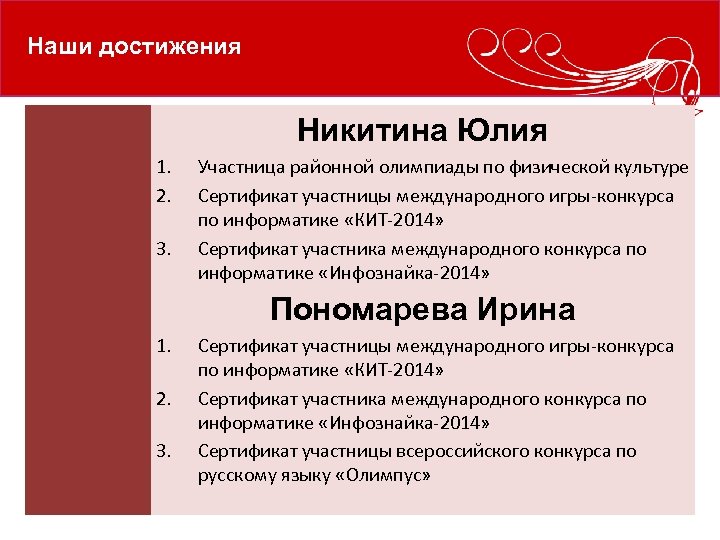 Наши достижения

Никитина Юлия

1. Участница районной олимпиады по физической культуре
2. Сертификат участницы международного игры-конкурса по информатике «КИТ-2014»
3. Сертификат участника международного конкурса по информатике «Инфознайка-2014»

Пономарева Ирина

1. Сертификат участницы международного игры-конкурса по информатике «КИТ-2014»
2. Сертификат участника международного конкурса по информатике «Инфознайка-2014»
3. Сертификат участницы всероссийского конкурса по русскому языку «Олимпус»